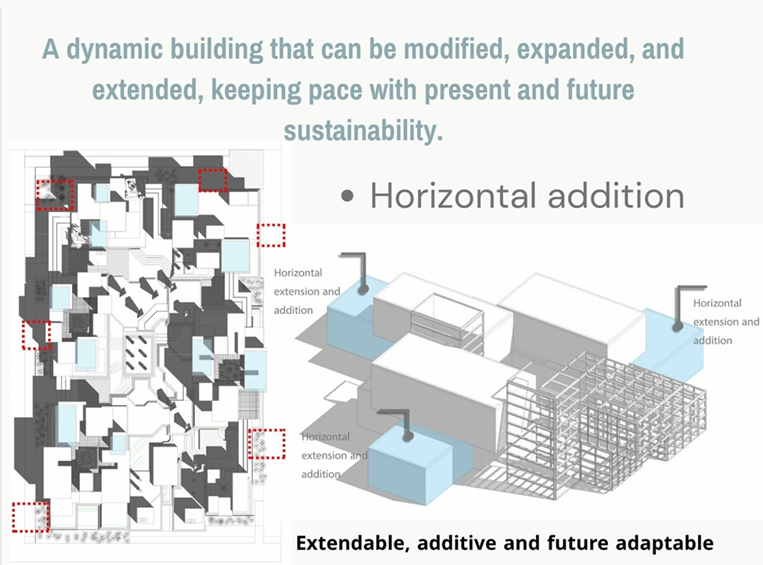 A dynamic building that can be modified, expanded, and extended, keeping pace with present and future sustainability.

• Horizontal addition

Horizontal extension and addition

Horizontal extension and addition

Horizontal extension and addition

Extendable, additive and future adaptable